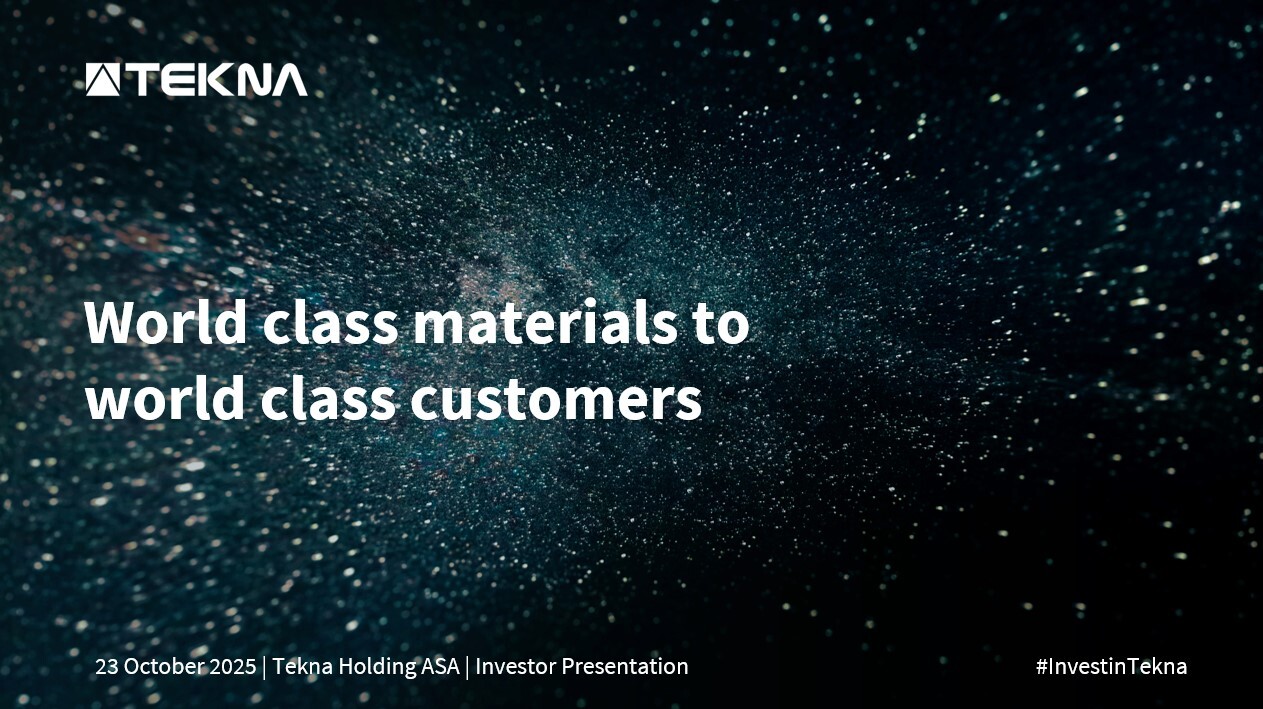 TEKNA

World class materials to world class customers

23 October 2025 | Tekna Holding ASA | Investor Presentation

#InvestinTekna